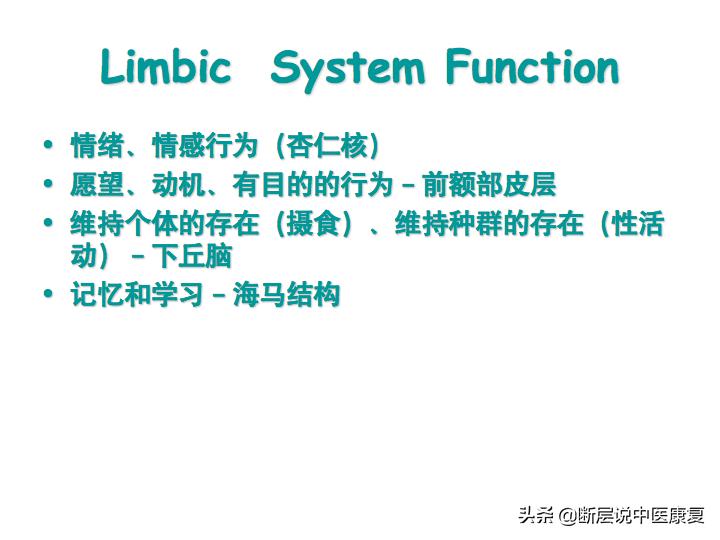 Limbic System Function

• 情绪、情感行为（杏仁核）
• 愿望、动机、有目的的行为 – 前额部皮层
• 维持个体的存在（摄食）、维持种群的存在（性活动） – 下丘脑
• 记忆和学习 – 海马结构

头条 @断层说中医康复